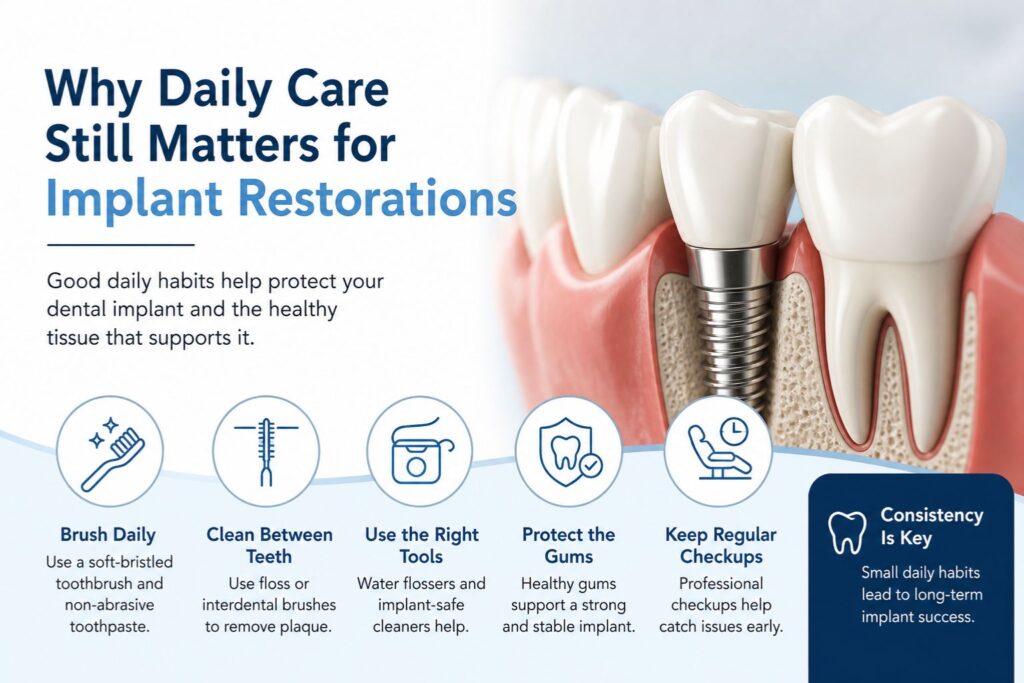 Why Daily Care Still Matters for Implant Restorations

Good daily habits help protect your dental implant and the healthy tissue that supports it.

Brush Daily
Use a soft-bristled toothbrush and non-abrasive toothpaste.

Clean Between Teeth
Use floss or interdental brushes to remove plaque.

Use the Right Tools
Water flossers and implant-safe cleaners help.

Protect the Gums
Healthy gums support a strong and stable implant.

Keep Regular Checkups
Professional checkups help catch issues early.

Consistency Is Key
Small daily habits lead to long-term implant success.